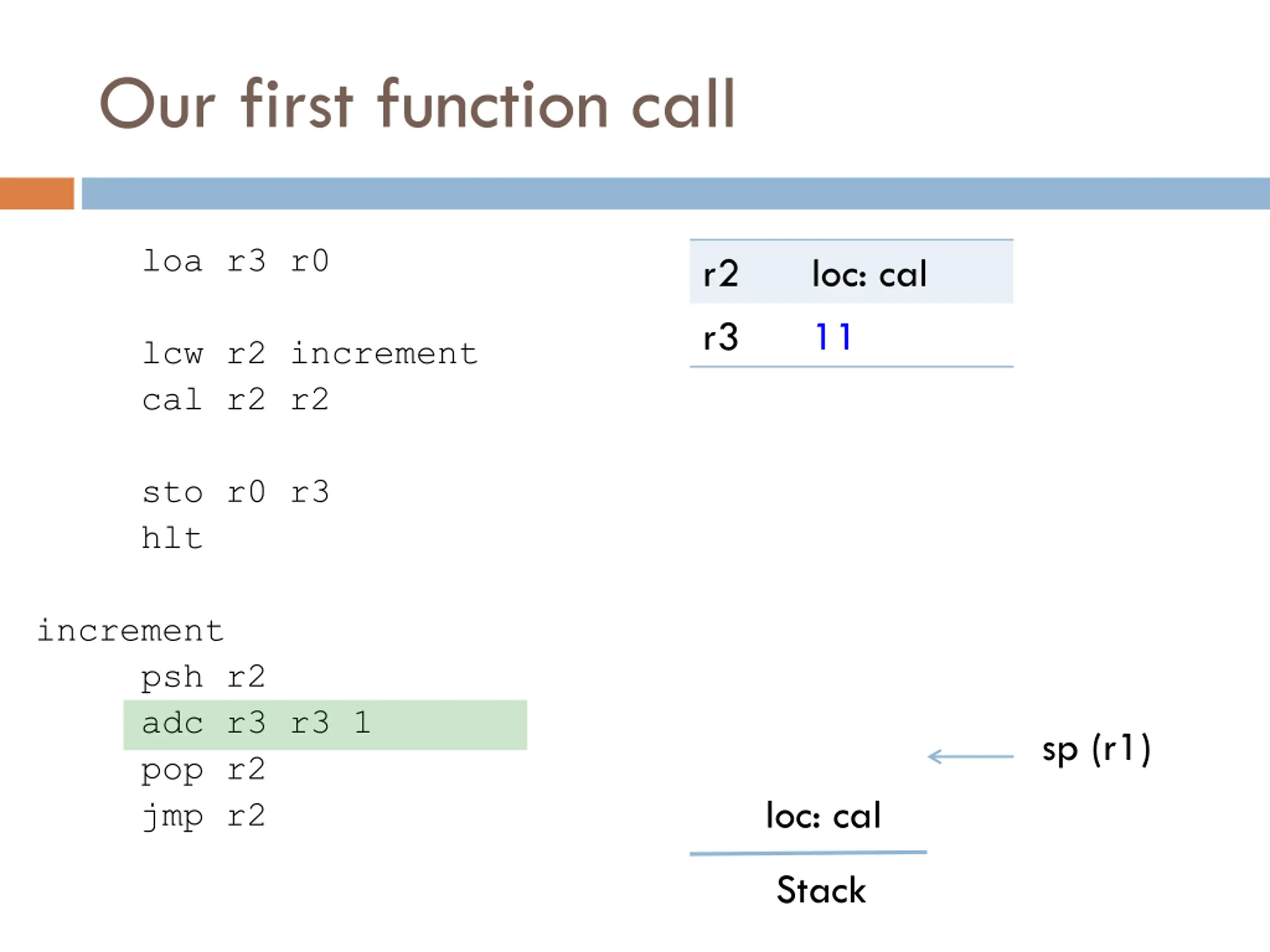 Our first function call

loa r3 r0

lcw r2 increment
cal r2 r2

sto r0 r3
hlt

increment
psh r2
adc r3 r3 1
pop r2
jmp r2

| r2 | loc: cal |
|---|---|
| r3 | 11 |

sp (r1)

loc: cal

Stack